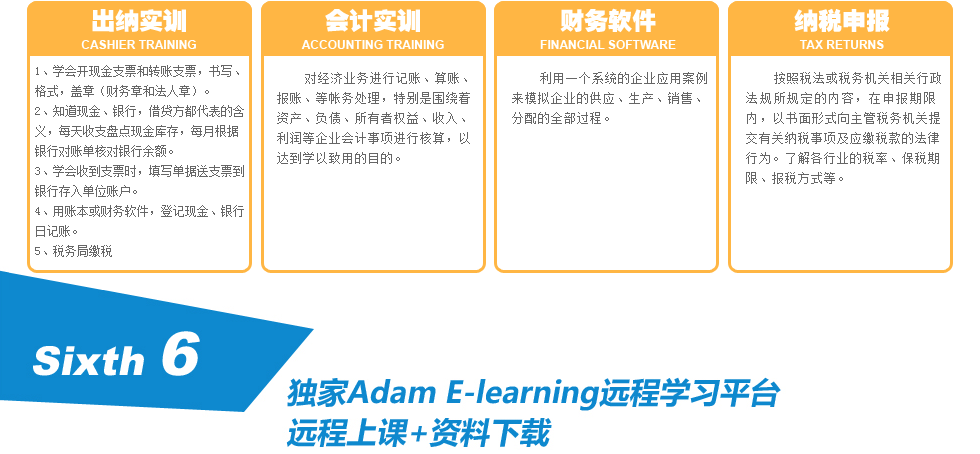 出纳实训
CASHIER TRAINING

1、学会开现金支票和转账支票，书写、格式，盖章（财务章和法人章）。
2、知道现金、银行，借贷方都代表的含义，每天收支盘点现金库存，每月根据银行对账单核对银行余额。
3、学会收到支票时，填写单据送支票到银行存入单位账户。
4、用账本或财务软件，登记现金、银行日记账。
5、税务局缴税

会计实训
ACCOUNTING TRAINING

对经济业务进行记账、算账、报账、等帐务处理，特别是围绕着资产、负债、所有者权益、收入、利润等企业会计事项进行核算，以达到学以致用的目的。

财务软件
FINANCIAL SOFTWARE

利用一个系统的企业应用案例来模拟企业的供应、生产、销售、分配的全部过程。

纳税申报
TAX RETURNS

按照税法或税务机关相关行政法规所规定的内容，在申报期限内，以书面形式向主管税务机关提交有关纳税事项及应缴税款的法律行为。了解各行业的税率、保税期限、报税方式等。

Sixth 6

独家Adam E-learning远程学习平台
远程上课+资料下载